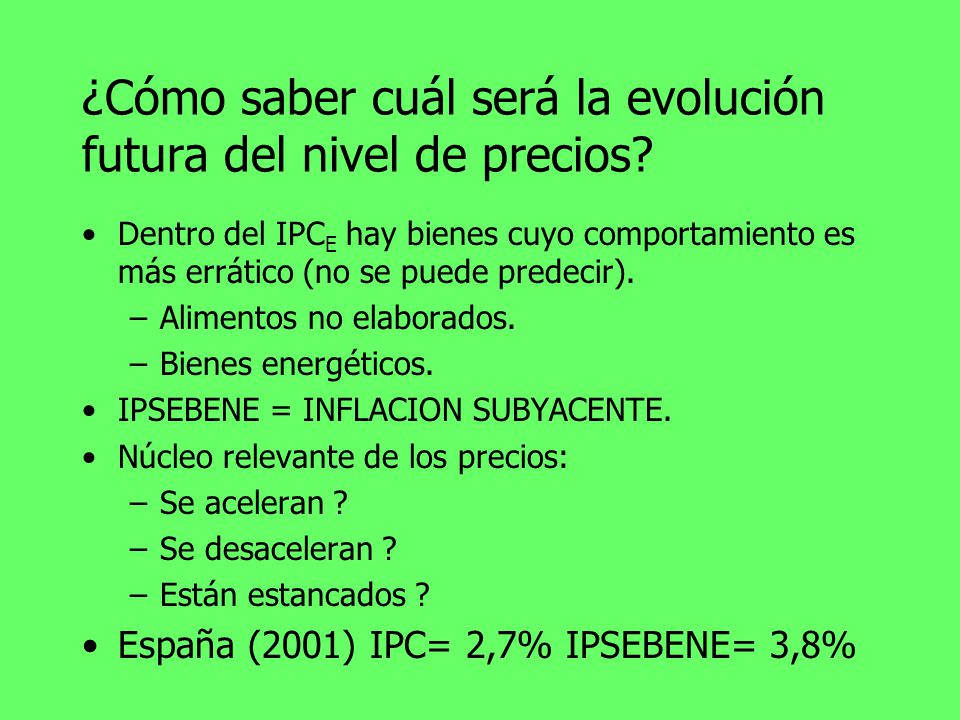 ¿Cómo saber cuál será la evolución futura del nivel de precios?

• Dentro del $IPC_E$ hay bienes cuyo comportamiento es más errático (no se puede predecir).
– Alimentos no elaborados.
– Bienes energéticos.
• IPSEBENE = INFLACION SUBYACENTE.
• Núcleo relevante de los precios:
– Se aceleran ?
– Se desaceleran ?
– Están estancados ?
• España (2001) IPC= 2,7% IPSEBENE= 3,8%